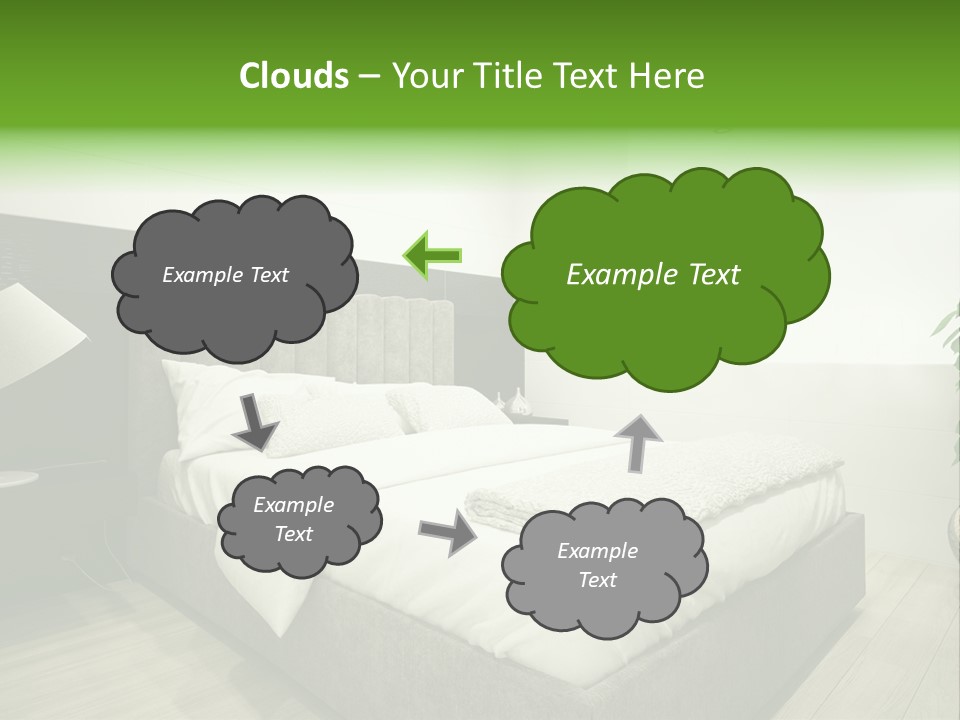 Clouds – Your Title Text Here

Example Text

Example Text

Example Text

Example Text